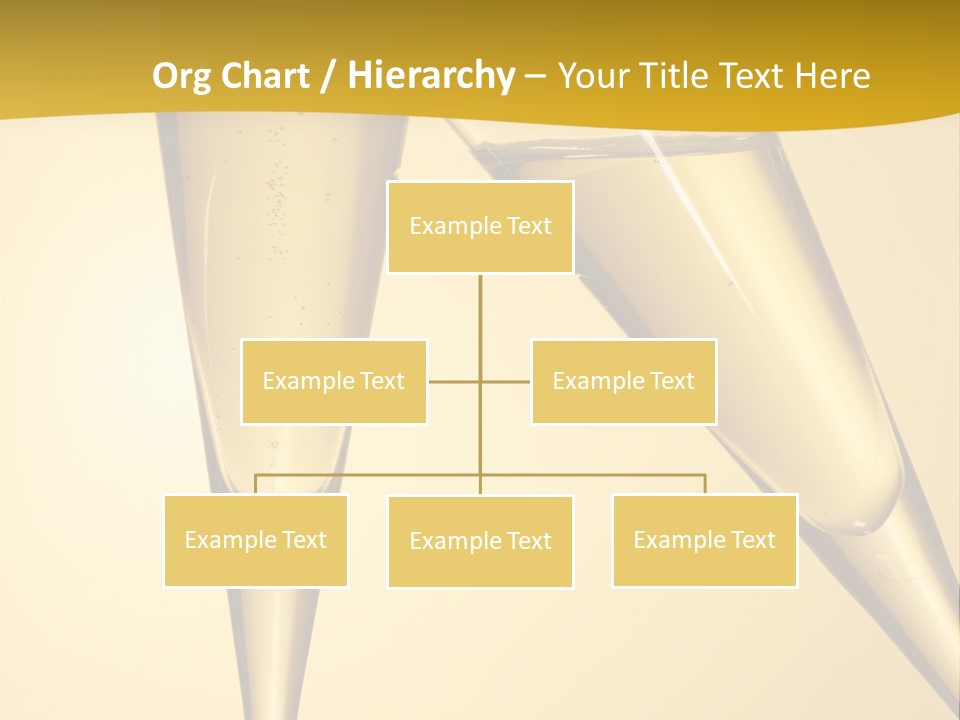 Org Chart / Hierarchy – Your Title Text Here

Example Text

Example Text

Example Text

Example Text

Example Text

Example Text